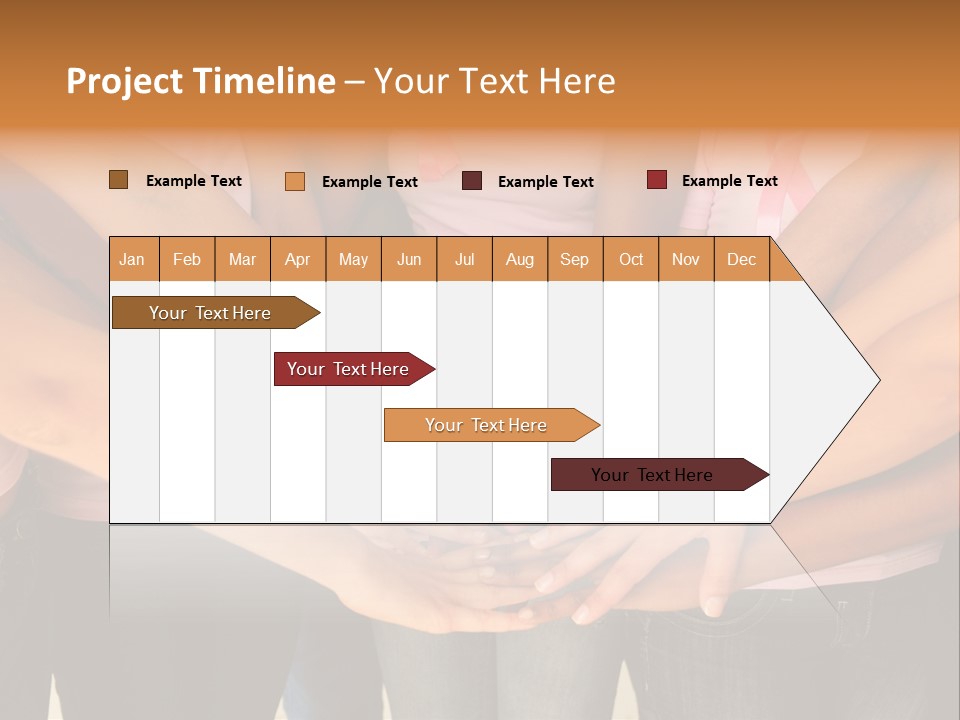 Project Timeline – Your Text Here

Example Text
Example Text
Example Text
Example Text

| Jan | Feb | Mar | Apr | May | Jun | Jul | Aug | Sep | Oct | Nov | Dec |
|---|---|---|---|---|---|---|---|---|---|---|---|

Your Text Here
Your Text Here
Your Text Here
Your Text Here